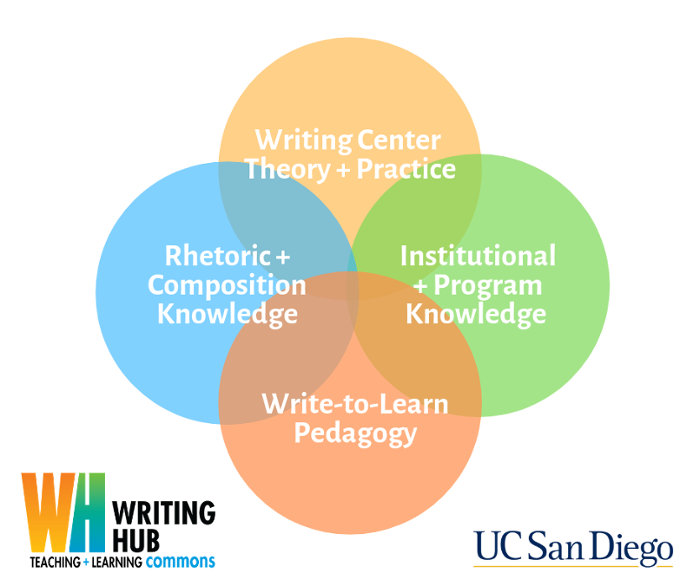 Writing Center Theory + Practice

Rhetoric + Composition Knowledge

Institutional + Program Knowledge

Write-to-Learn Pedagogy

WH WRITING HUB
TEACHING + LEARNING commons

UC San Diego